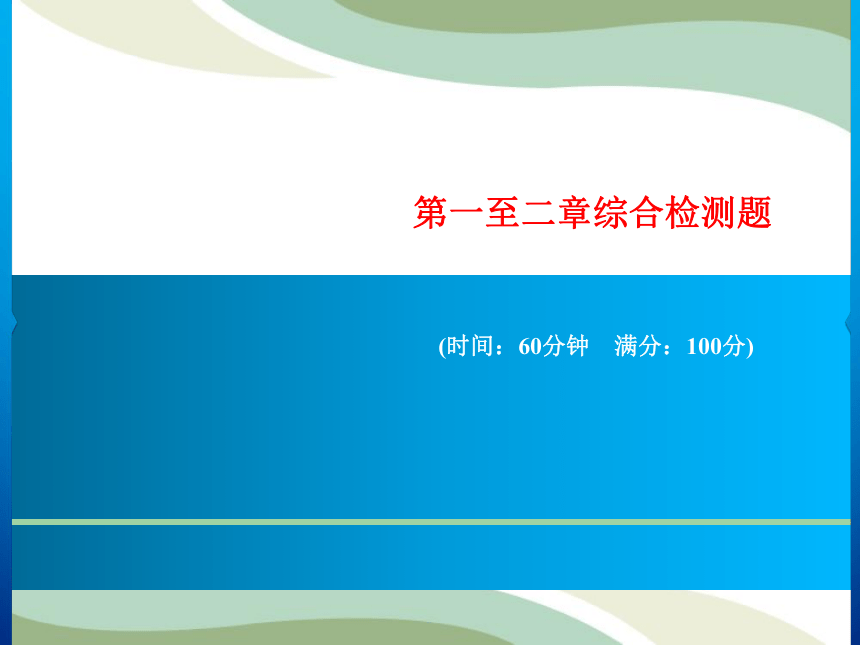 第一至二章综合检测题

(时间：60分钟　满分：100分)